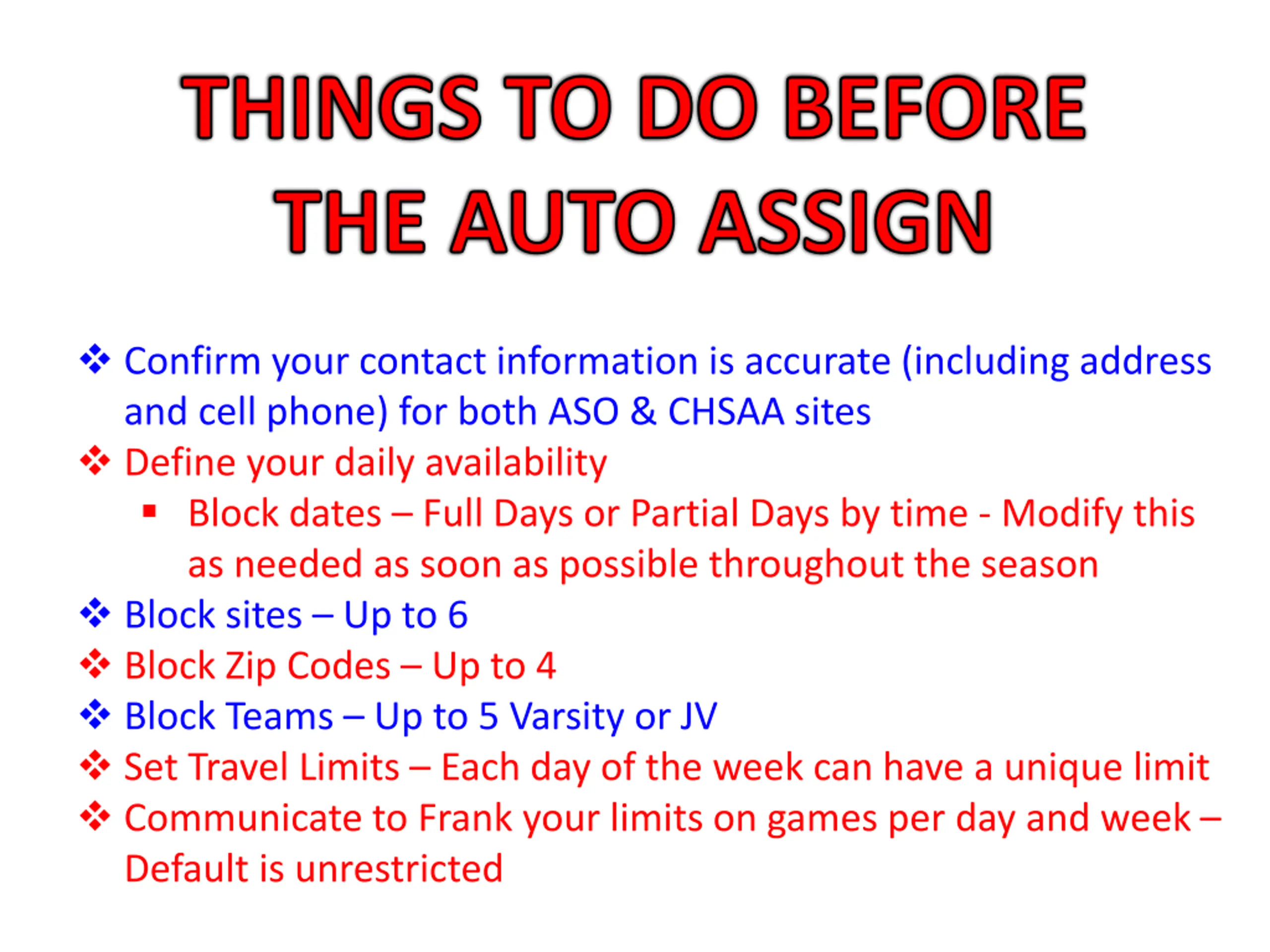 THINGS TO DO BEFORE THE AUTO ASSIGN

❖ Confirm your contact information is accurate (including address and cell phone) for both ASO & CHSAA sites
❖ Define your daily availability
▪ Block dates – Full Days or Partial Days by time - Modify this as needed as soon as possible throughout the season
❖ Block sites – Up to 6
❖ Block Zip Codes – Up to 4
❖ Block Teams – Up to 5 Varsity or JV
❖ Set Travel Limits – Each day of the week can have a unique limit
❖ Communicate to Frank your limits on games per day and week – Default is unrestricted